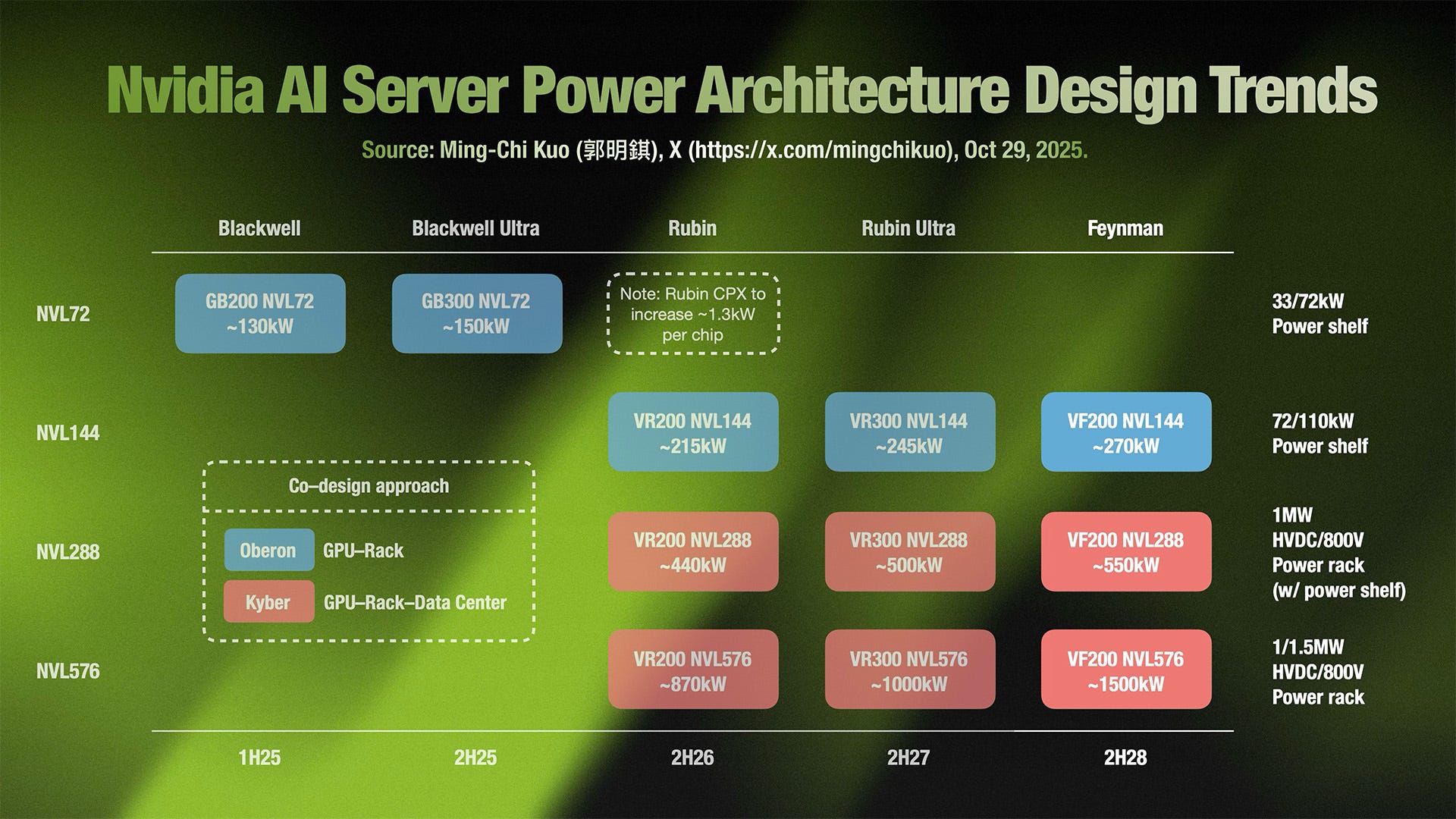 Nvidia AI Server Power Architecture Design Trends

Source: Ming-Chi Kuo (郭明錤), X (https://x.com/mingchikuo), Oct 29, 2025.

| | Blackwell | Blackwell Ultra | Rubin | Rubin Ultra | Feynman | |
|---|---|---|---|---|---|---|
| NVL72 | GB200 NVL72 ~130kW | GB300 NVL72 ~150kW | Note: Rubin CPX to increase ~1.3kW per chip | | | 33/72kW Power shelf |
| NVL144 | | | VR200 NVL144 ~215kW | VR300 NVL144 ~245kW | VF200 NVL144 ~270kW | 72/110kW Power shelf |
| NVL288 | | | VR200 NVL288 ~440kW | VR300 NVL288 ~500kW | VF200 NVL288 ~550kW | 1MW HVDC/800V Power rack (w/ power shelf) |
| NVL576 | | | VR200 NVL576 ~870kW | VR300 NVL576 ~1000kW | VF200 NVL576 ~1500kW | 1/1.5MW HVDC/800V Power rack |
| | 1H25 | 2H25 | 2H26 | 2H27 | 2H28 | |

Co–design approach

Oberon GPU–Rack

Kyber GPU–Rack–Data Center